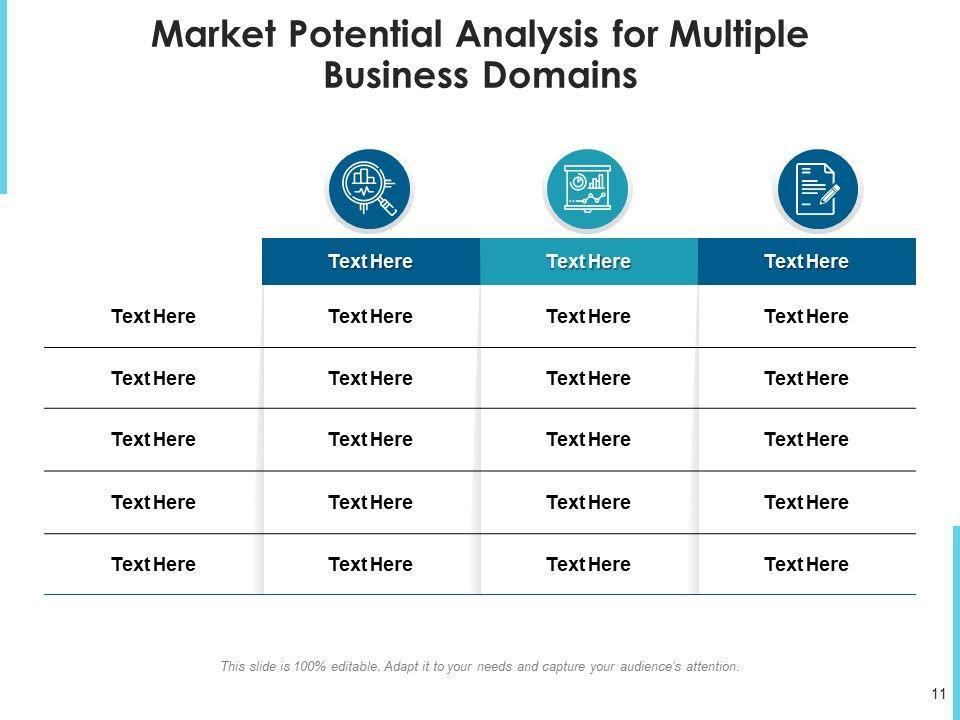 Market Potential Analysis for Multiple Business Domains

| | Text Here | Text Here | Text Here |
|---|---|---|---|
| Text Here | Text Here | Text Here | Text Here |
| Text Here | Text Here | Text Here | Text Here |
| Text Here | Text Here | Text Here | Text Here |
| Text Here | Text Here | Text Here | Text Here |
| Text Here | Text Here | Text Here | Text Here |

This slide is 100% editable. Adapt it to your needs and capture your audience's attention.

11